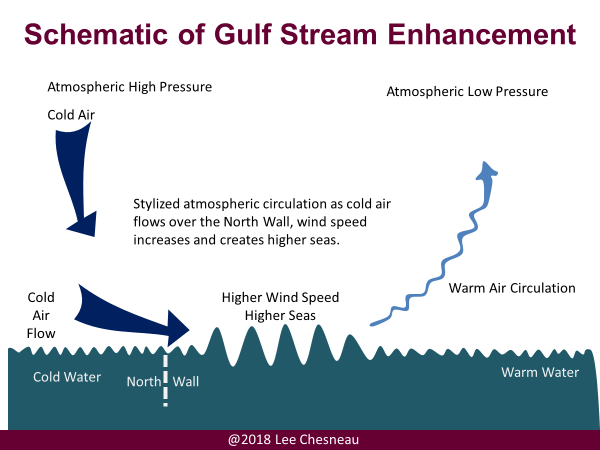 Schematic of Gulf Stream Enhancement

Atmospheric High Pressure

Cold Air

Atmospheric Low Pressure

Stylized atmospheric circulation as cold air flows over the North Wall, wind speed increases and creates higher seas.

Cold Air Flow

Higher Wind Speed
Higher Seas

Warm Air Circulation

Cold Water

North Wall

Warm Water

@2018 Lee Chesneau